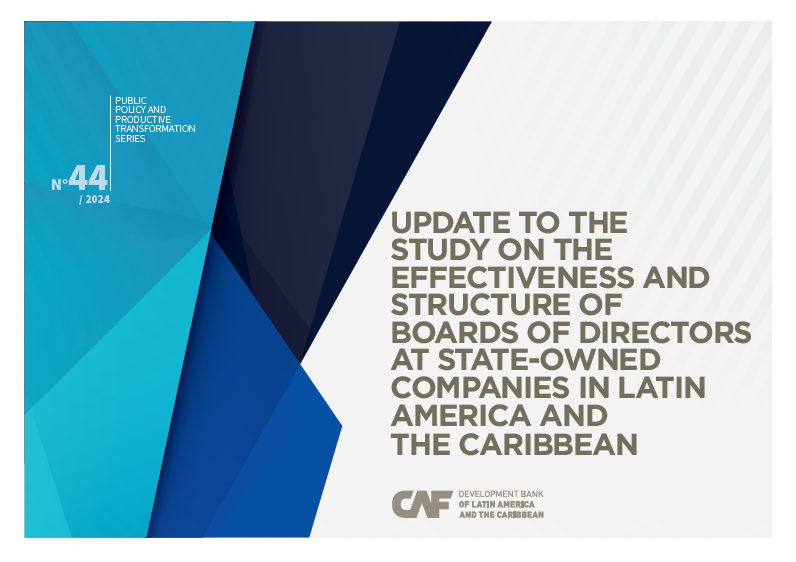 PUBLIC POLICY AND PRODUCTIVE TRANSFORMATION SERIES

N°44
/ 2024

UPDATE TO THE STUDY ON THE EFFECTIVENESS AND STRUCTURE OF BOARDS OF DIRECTORS AT STATE-OWNED COMPANIES IN LATIN AMERICA AND THE CARIBBEAN

CAF DEVELOPMENT BANK OF LATIN AMERICA AND THE CARIBBEAN